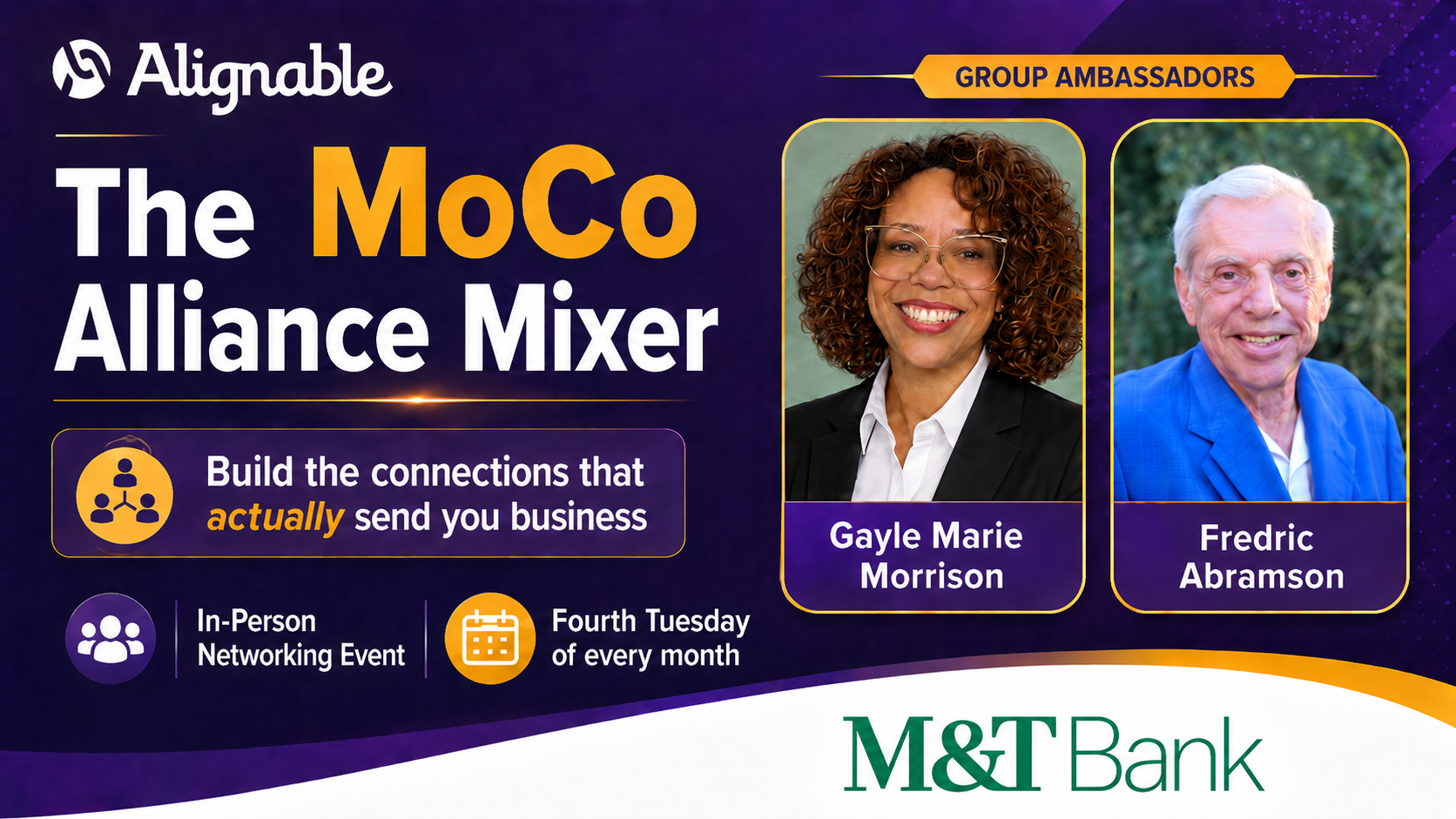 Alignable

The MoCo Alliance Mixer

Build the connections that actually send you business

In-Person Networking Event

Fourth Tuesday of every month

GROUP AMBASSADORS

Gayle Marie Morrison

Fredric Abramson

M&T Bank